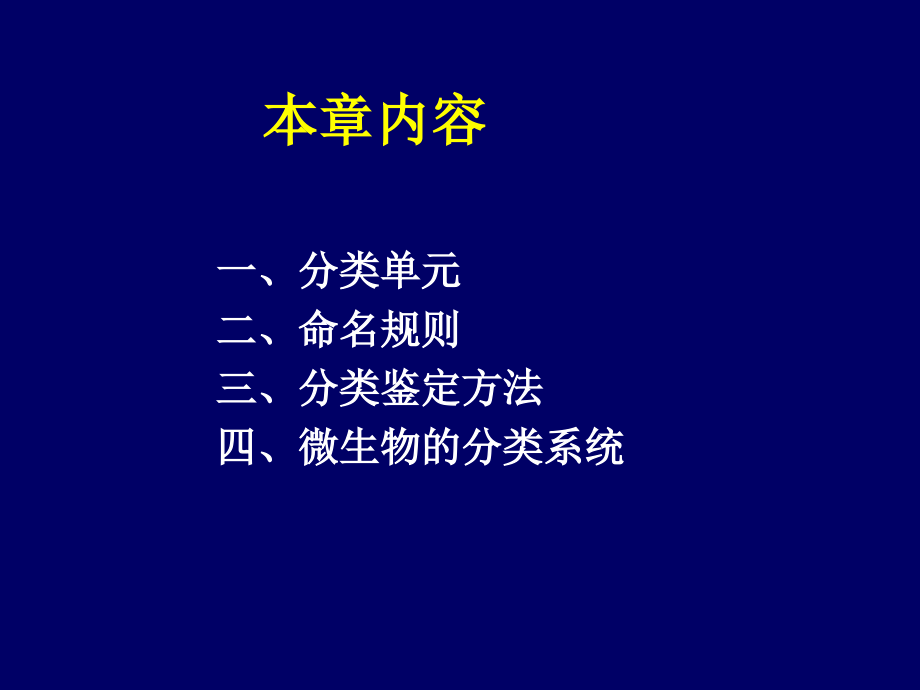 本章内容

一、分类单元
二、命名规则
三、分类鉴定方法
四、微生物的分类系统